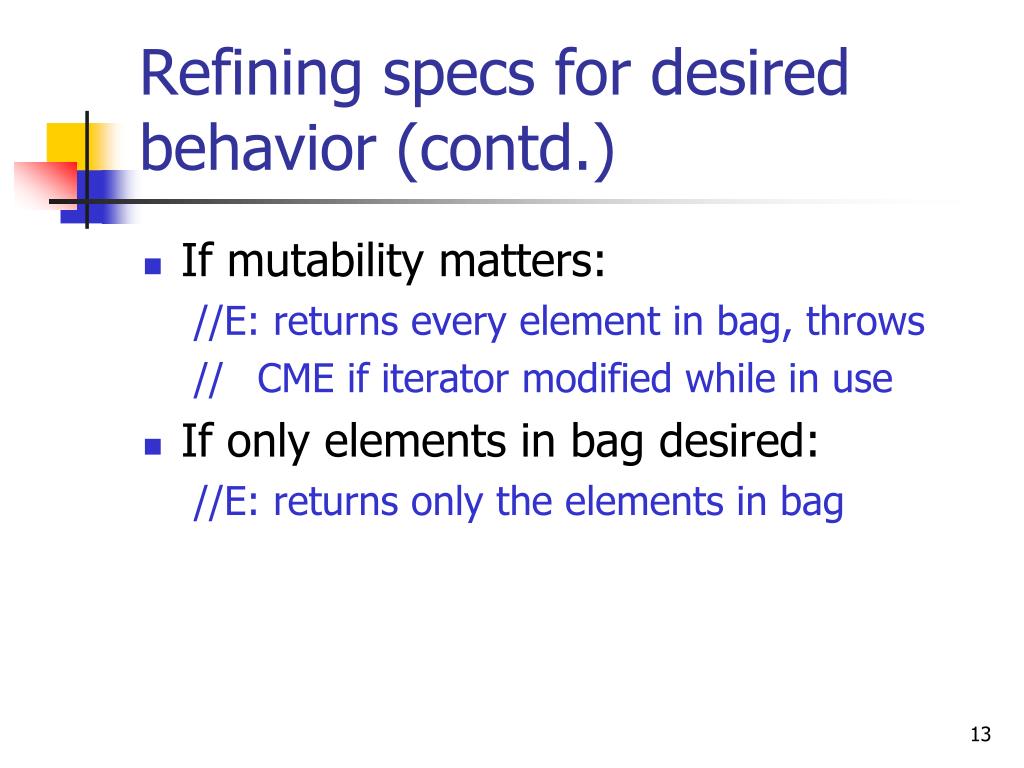 Refining specs for desired behavior (contd.)

If mutability matters:
//E: returns every element in bag, throws
//   CME if iterator modified while in use

If only elements in bag desired:
//E: returns only the elements in bag

13